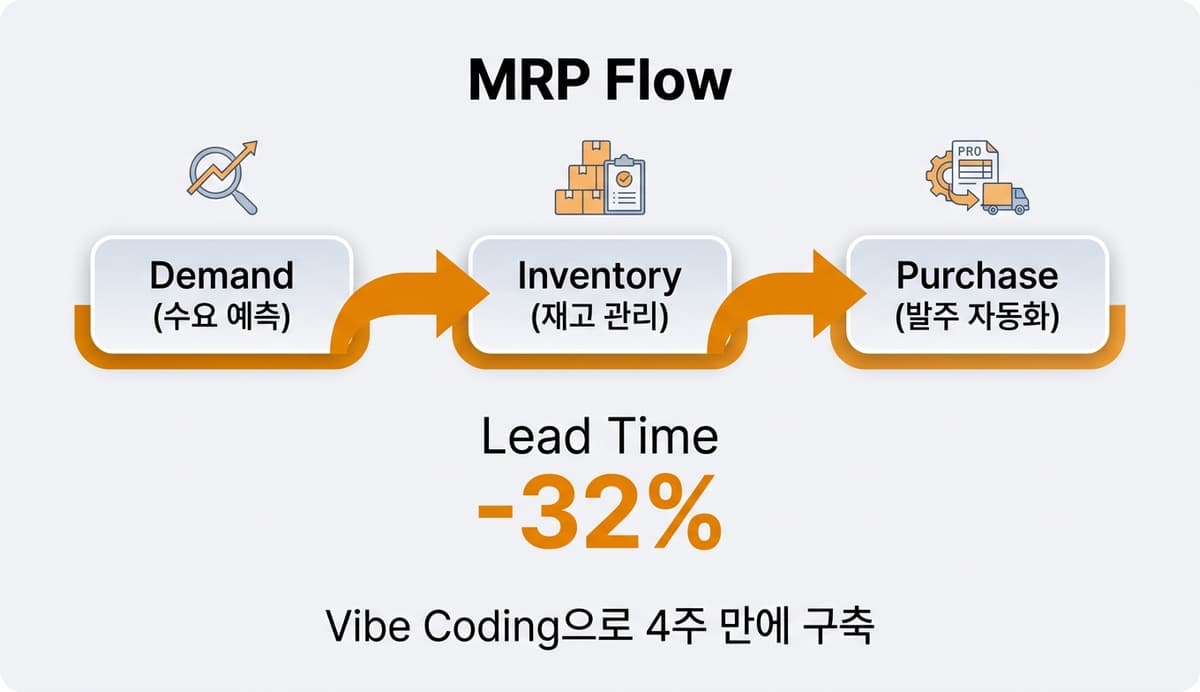 MRP Flow

PRO

Demand
(수요 예측)

Inventory
(재고 관리)

Purchase
(발주 자동화)

Lead Time
-32%

Vibe Coding으로 4주 만에 구축